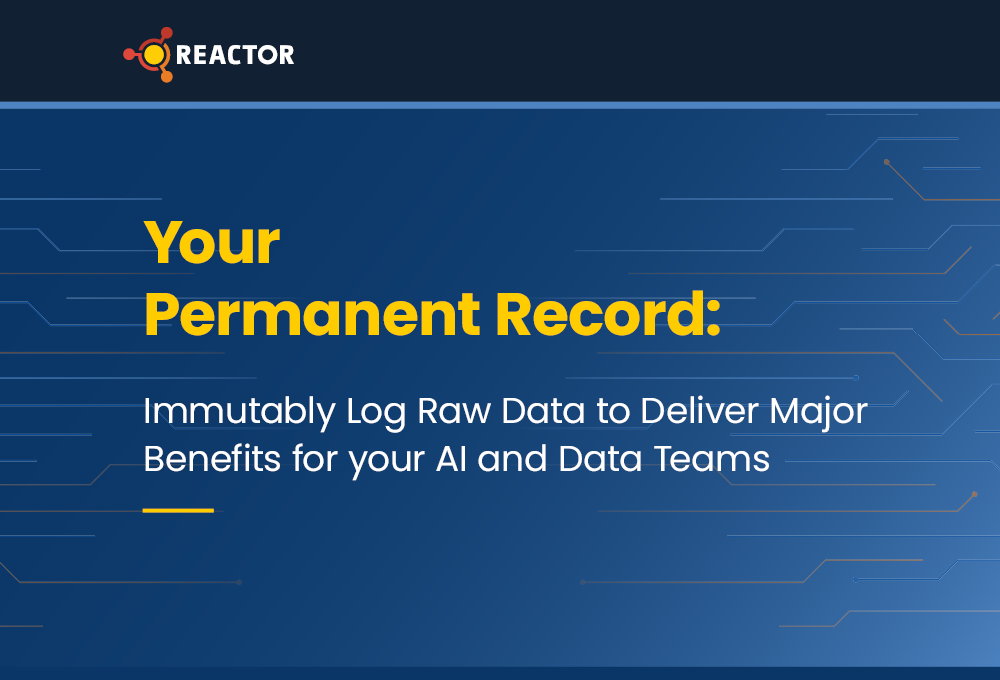 REACTOR

Your Permanent Record:

Immutably Log Raw Data to Deliver Major Benefits for your AI and Data Teams